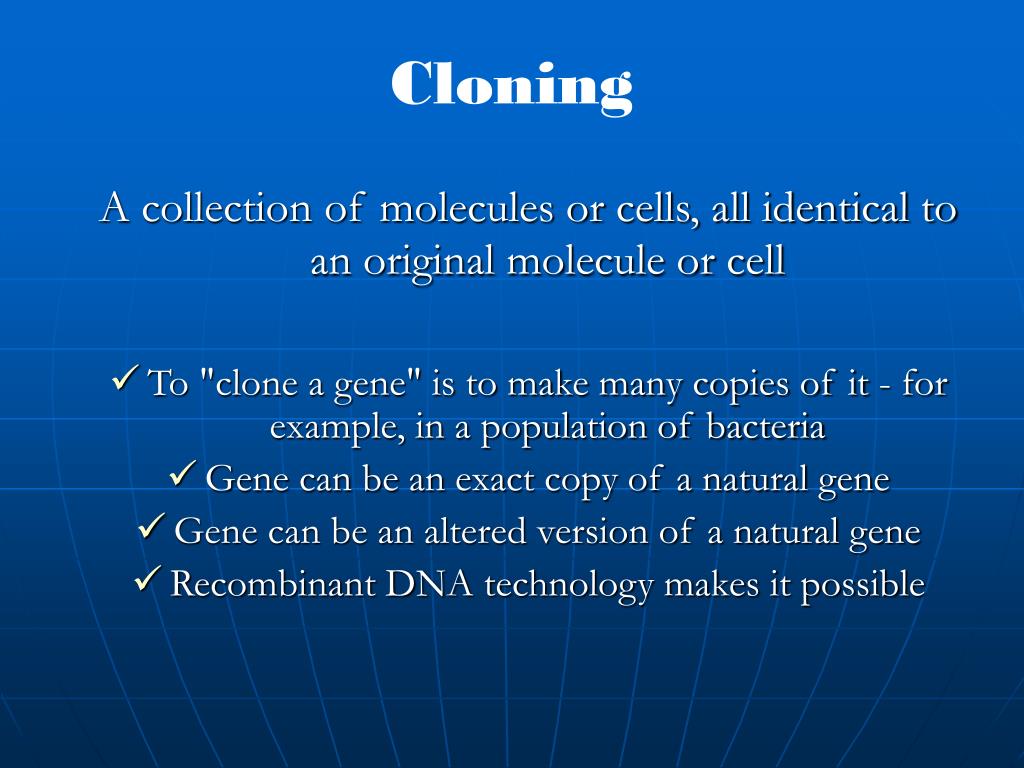 Cloning

A collection of molecules or cells, all identical to an original molecule or cell

✓ To "clone a gene" is to make many copies of it - for example, in a population of bacteria
✓ Gene can be an exact copy of a natural gene
✓ Gene can be an altered version of a natural gene
✓ Recombinant DNA technology makes it possible